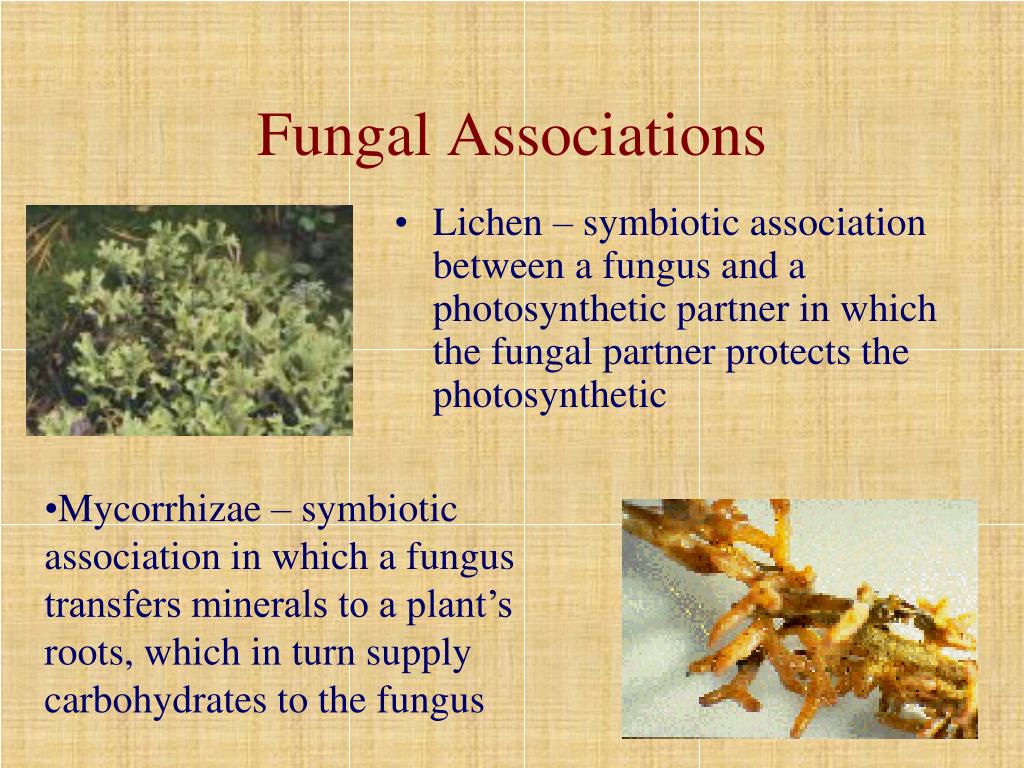 Fungal Associations

• Lichen – symbiotic association between a fungus and a photosynthetic partner in which the fungal partner protects the photosynthetic

•Mycorrhizae – symbiotic association in which a fungus transfers minerals to a plant’s roots, which in turn supply carbohydrates to the fungus